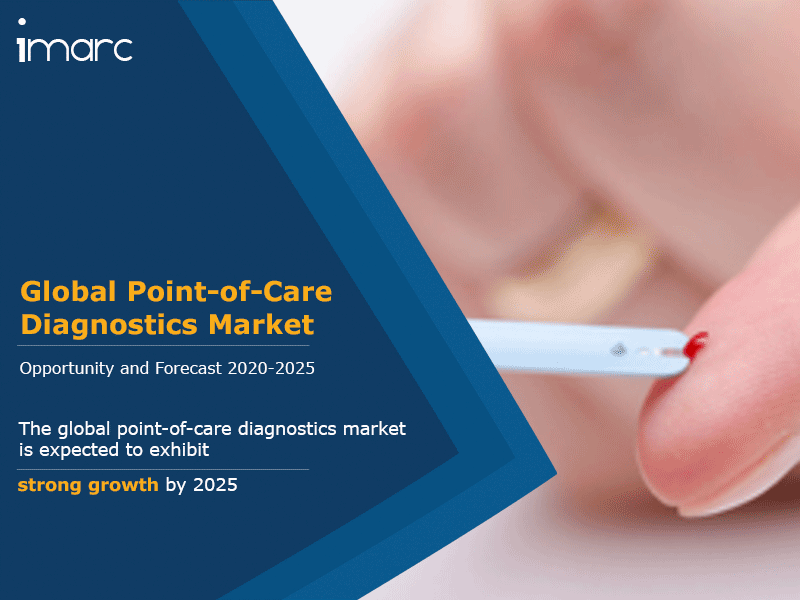 imarc

Global Point-of-Care Diagnostics Market

Opportunity and Forecast 2020-2025

The global point-of-care diagnostics market is expected to exhibit

strong growth by 2025